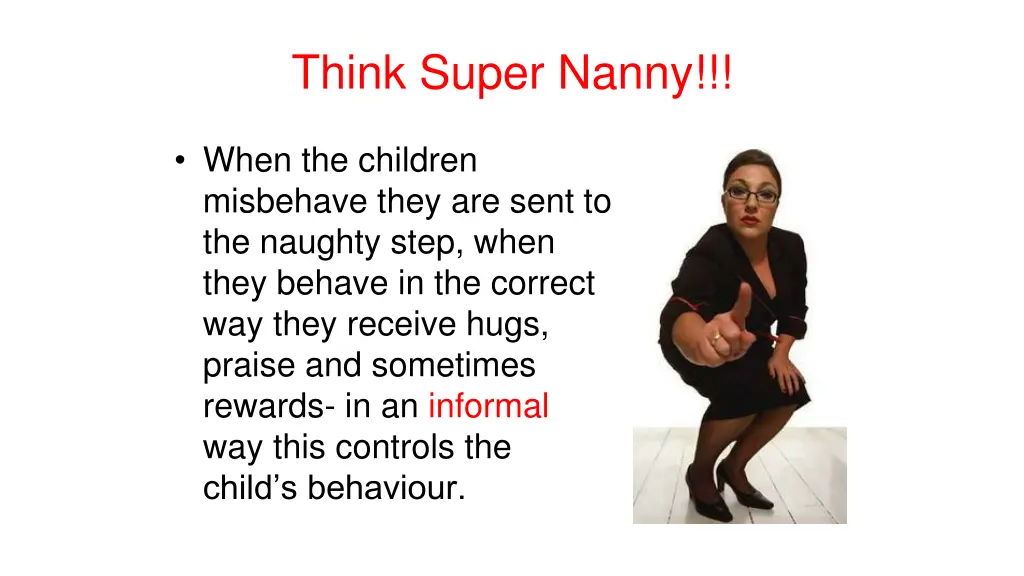 Think Super Nanny!!!

• When the children misbehave they are sent to the naughty step, when they behave in the correct way they receive hugs, praise and sometimes rewards- in an informal way this controls the child’s behaviour.